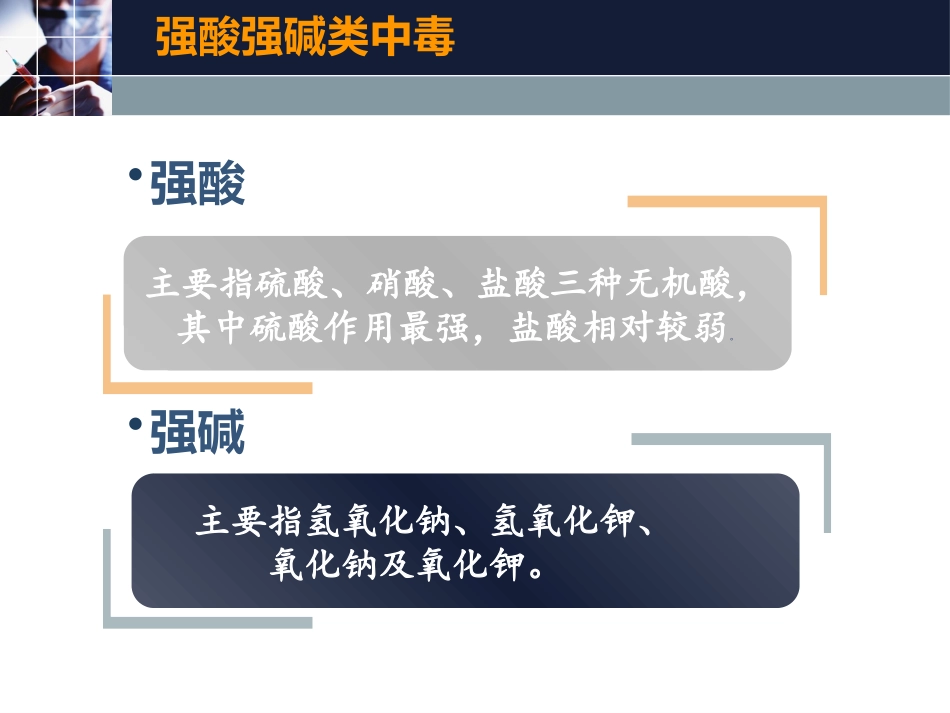 强酸强碱类中毒

• 强酸

主要指硫酸、硝酸、盐酸三种无机酸，其中硫酸作用最强，盐酸相对较弱。

• 强碱

主要指氢氧化钠、氢氧化钾、氧化钠及氧化钾。